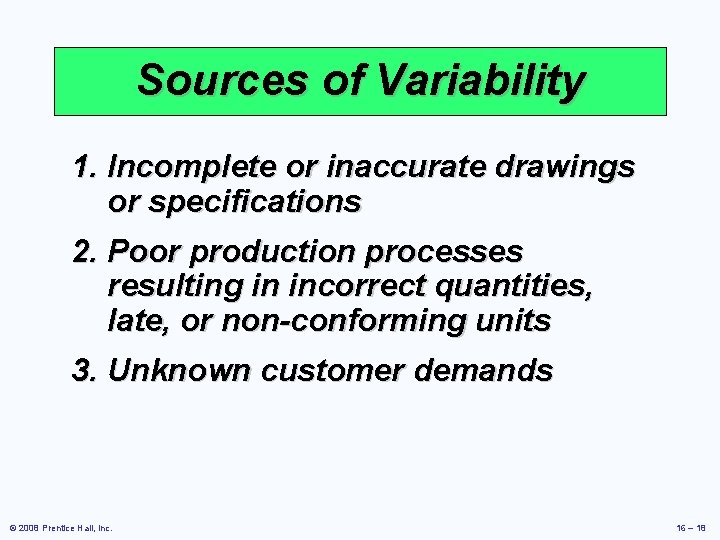 Sources of Variability

1. Incomplete or inaccurate drawings or specifications

2. Poor production processes resulting in incorrect quantities, late, or non-conforming units

3. Unknown customer demands

© 2008 Prentice Hall, Inc.

16 – 18